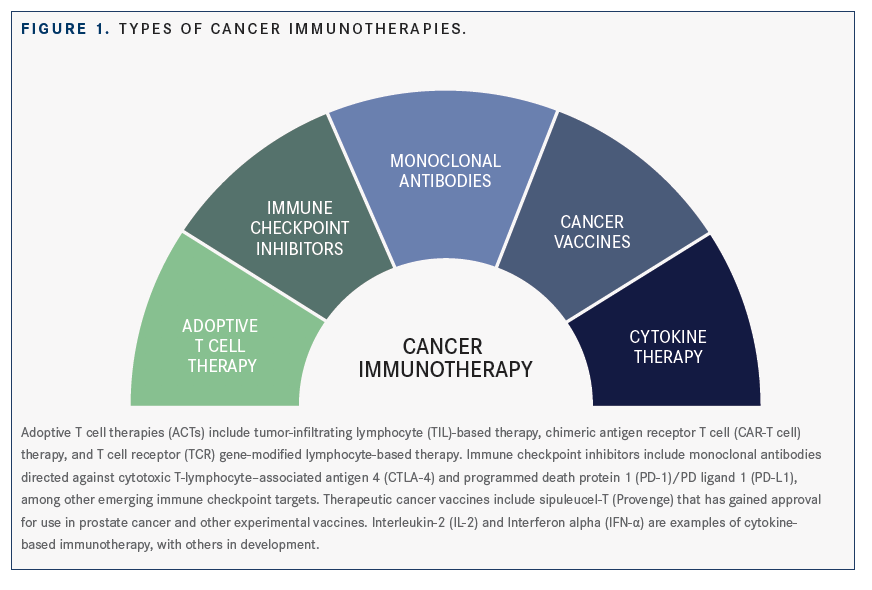 FIGURE 1. TYPES OF CANCER IMMUNOTHERAPIES.

ADOPTIVE T CELL THERAPY

IMMUNE CHECKPOINT INHIBITORS

MONOCLONAL ANTIBODIES

CANCER VACCINES

CYTOKINE THERAPY

CANCER IMMUNOTHERAPY

Adoptive T cell therapies (ACTs) include tumor-infiltrating lymphocyte (TIL)-based therapy, chimeric antigen receptor T cell (CAR-T cell) therapy, and T cell receptor (TCR) gene-modified lymphocyte-based therapy. Immune checkpoint inhibitors include monoclonal antibodies directed against cytotoxic T-lymphocyte–associated antigen 4 (CTLA-4) and programmed death protein 1 (PD-1)/PD ligand 1 (PD-L1), among other emerging immune checkpoint targets. Therapeutic cancer vaccines include sipuleucel-T (Provenge) that has gained approval for use in prostate cancer and other experimental vaccines. Interleukin-2 (IL-2) and Interferon alpha (IFN-α) are examples of cytokine-based immunotherapy, with others in development.